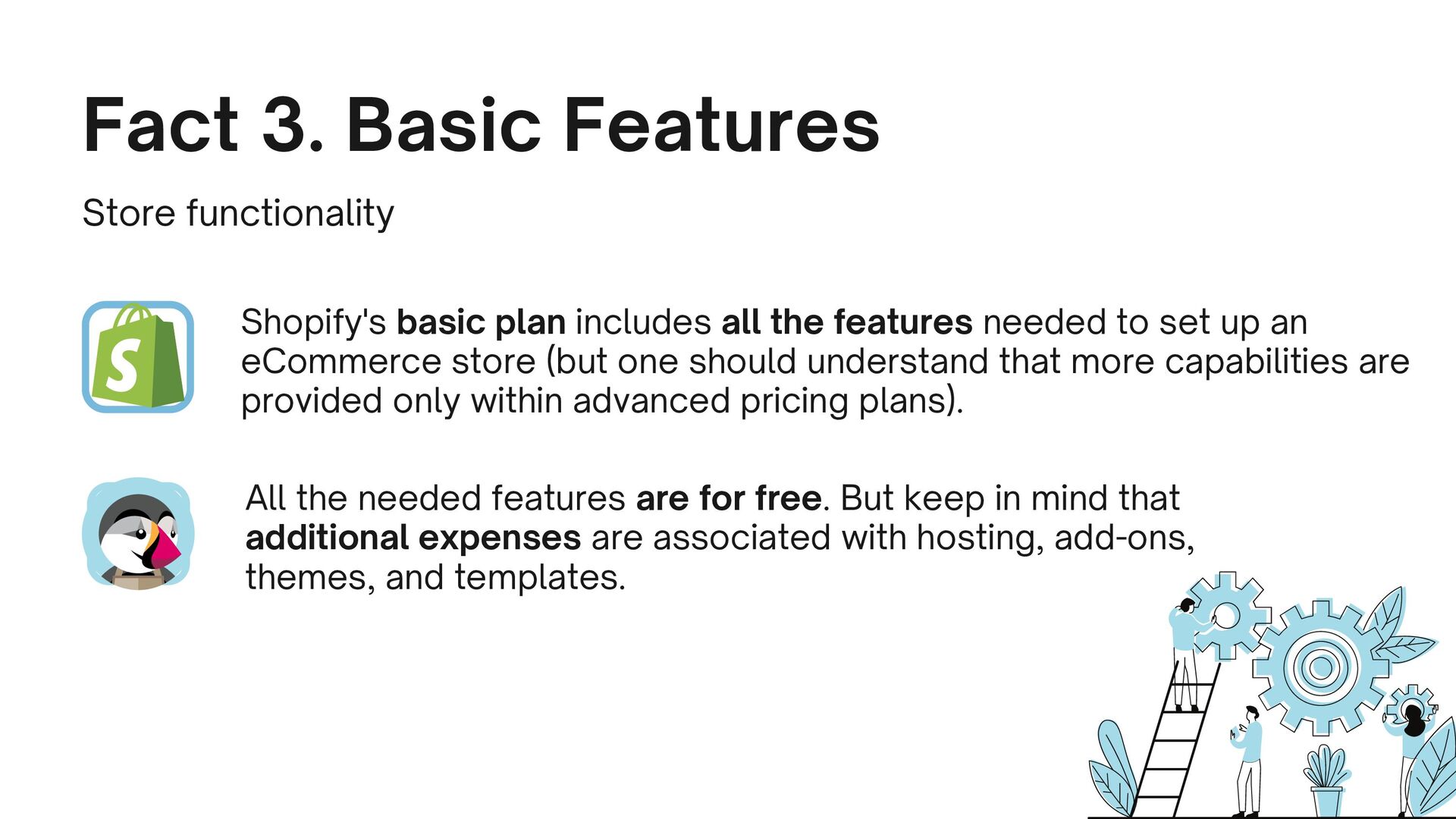 Fact 3. Basic Features

Store functionality

Shopify's basic plan includes all the features needed to set up an eCommerce store (but one should understand that more capabilities are provided only within advanced pricing plans).

All the needed features are for free. But keep in mind that additional expenses are associated with hosting, add-ons, themes, and templates.